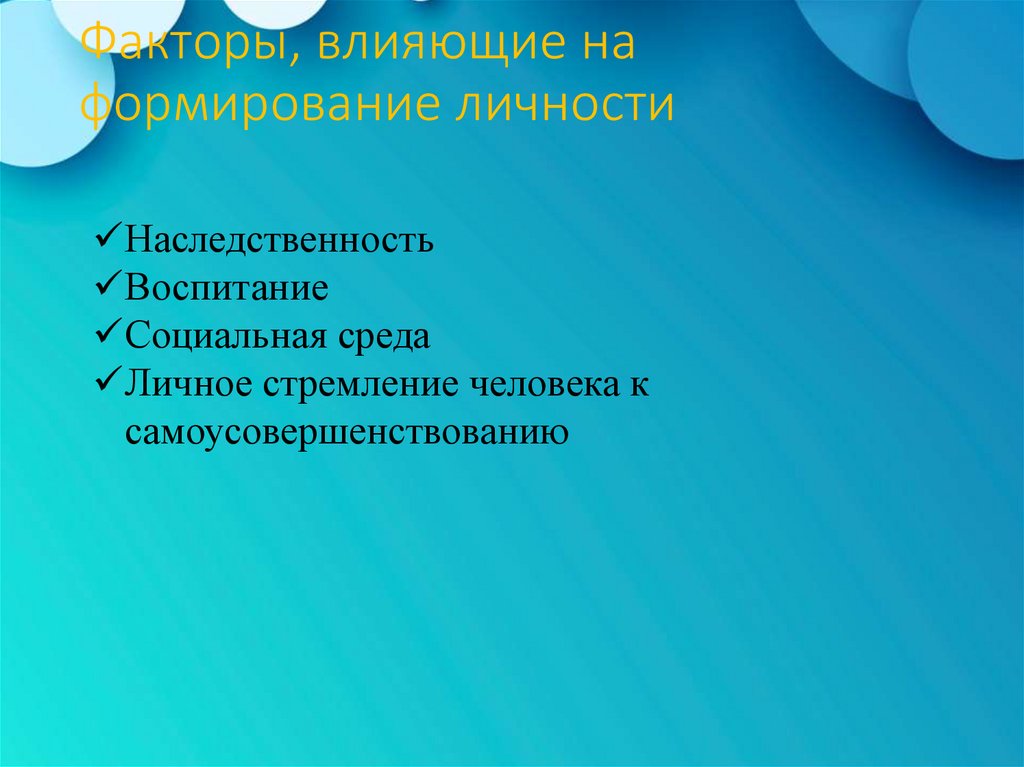 Факторы, влияющие на формирование личности

✓Наследственность
✓Воспитание
✓Социальная среда
✓Личное стремление человека к самоусовершенствованию